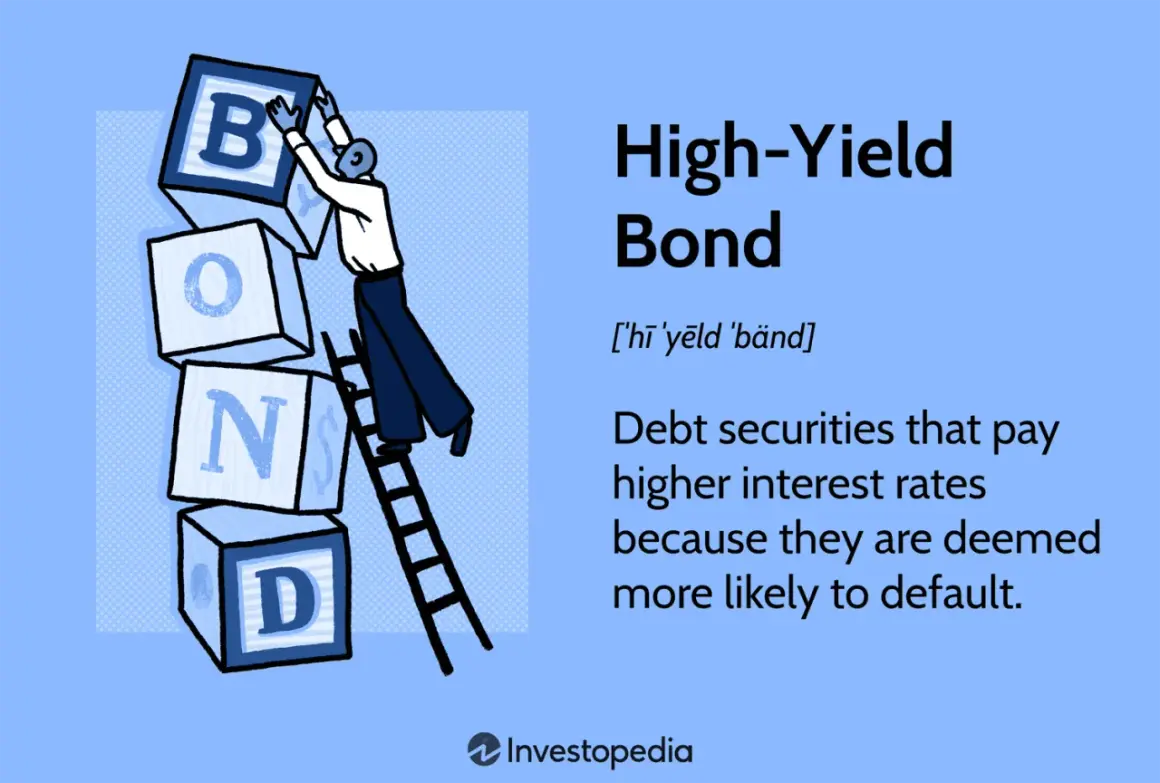 B
O
N
D

High-Yield Bond

[ˈhī ˈyēld ˈbänd]

Debt securities that pay higher interest rates because they are deemed more likely to default.

Investopedia